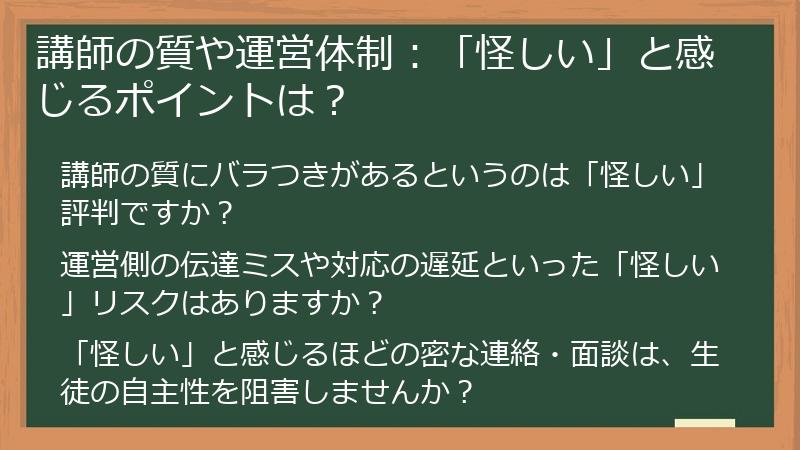 講師の質や運営体制：「怪しい」と感じるポイントは？

講師の質にバラつきがあるというのは「怪しい」評判ですか？

運営側の伝達ミスや対応の遅延といった「怪しい」リスクはありますか？

「怪しい」と感じるほどの密な連絡・面談は、生徒の自主性を阻害しませんか？